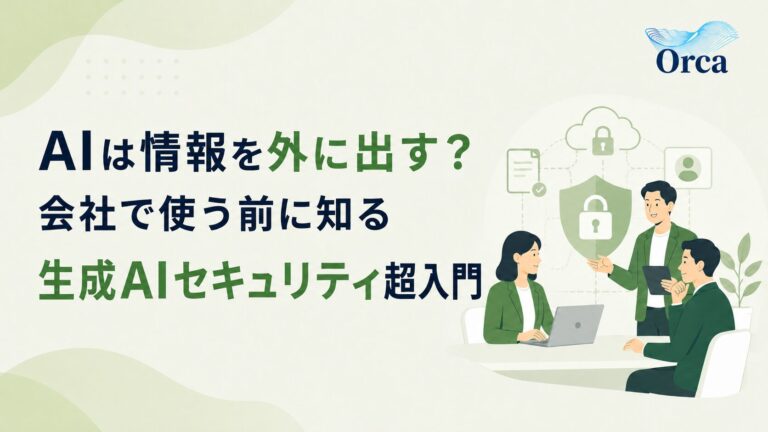 Orca

AIは情報を外に出す?
会社で使う前に知る
生成AIセキュリティ超入門